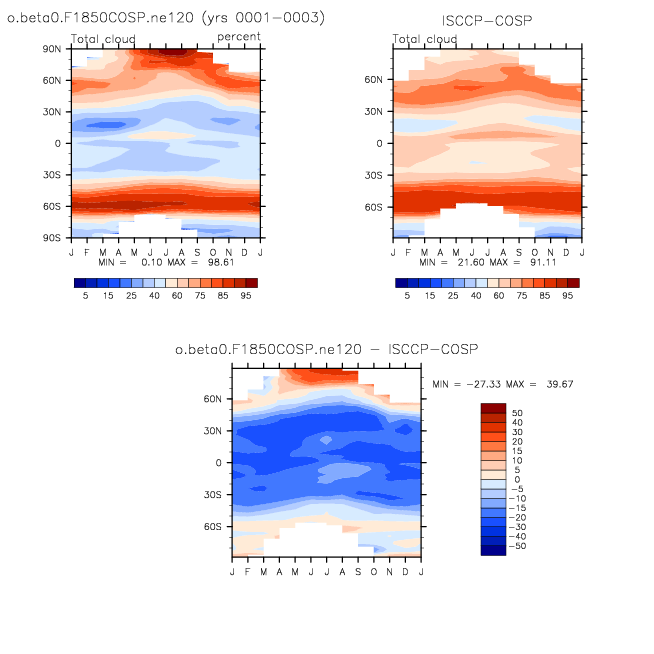 o.beta0.F1850COSP.ne120 (yrs 0001-0003)

Total cloud

percent

90N
60N
30N
0
30S
60S
90S

J F M A M J J A S O N D J

MIN = 0.10 MAX = 98.61

5 15 25 40 60 75 85 95

ISCCP-COSP

Total cloud

60N
30N
0
30S
60S

J F M A M J J A S O N D J

MIN = 21.60 MAX = 91.11

5 15 25 40 60 75 85 95

o.beta0.F1850COSP.ne120 - ISCCP-COSP

60N
30N
0
30S
60S

J F M A M J J A S O N D J

MIN = -27.33 MAX = 39.67

50
40
30
20
15
10
5
0
-5
-10
-15
-20
-30
-40
-50